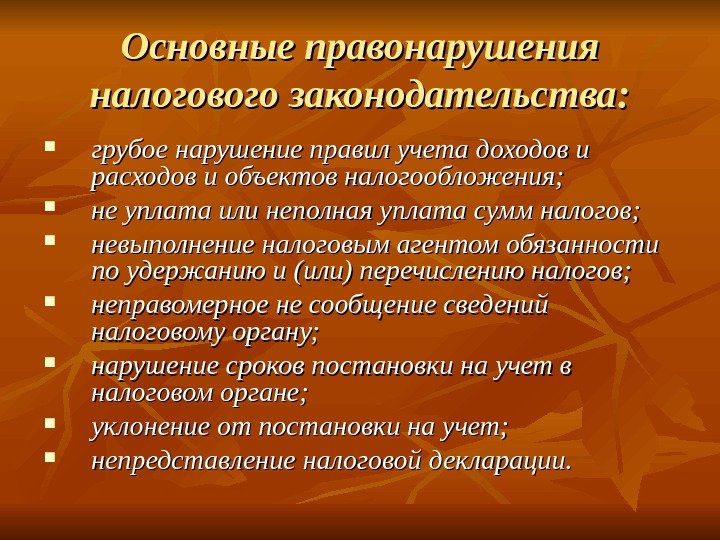 Основные правонарушения налогового законодательства:

- грубое нарушение правил учета доходов и расходов и объектов налогообложения;
- не уплата или неполная уплата сумм налогов;
- невыполнение налоговым агентом обязанности по удержанию и (или) перечислению налогов;
- неправомерное не сообщение сведений налоговому органу;
- нарушение сроков постановки на учет в налоговом органе;
- уклонение от постановки на учет;
- непредставление налоговой декларации.